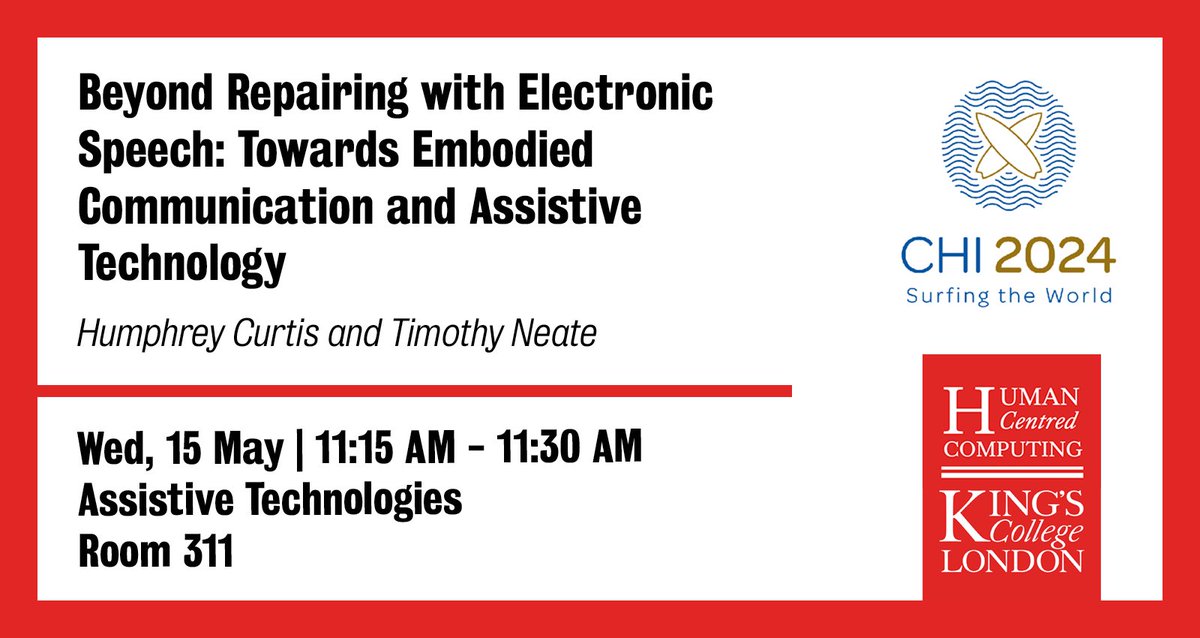 Beyond Repairing with Electronic Speech: Towards Embodied Communication and Assistive Technology

Humphrey Curtis and Timothy Neate

Wed, 15 May | 11:15 AM - 11:30 AM
Assistive Technologies
Room 311

CHI 2024
Surfing the World

HUMAN Centred COMPUTING

KING'S College LONDON